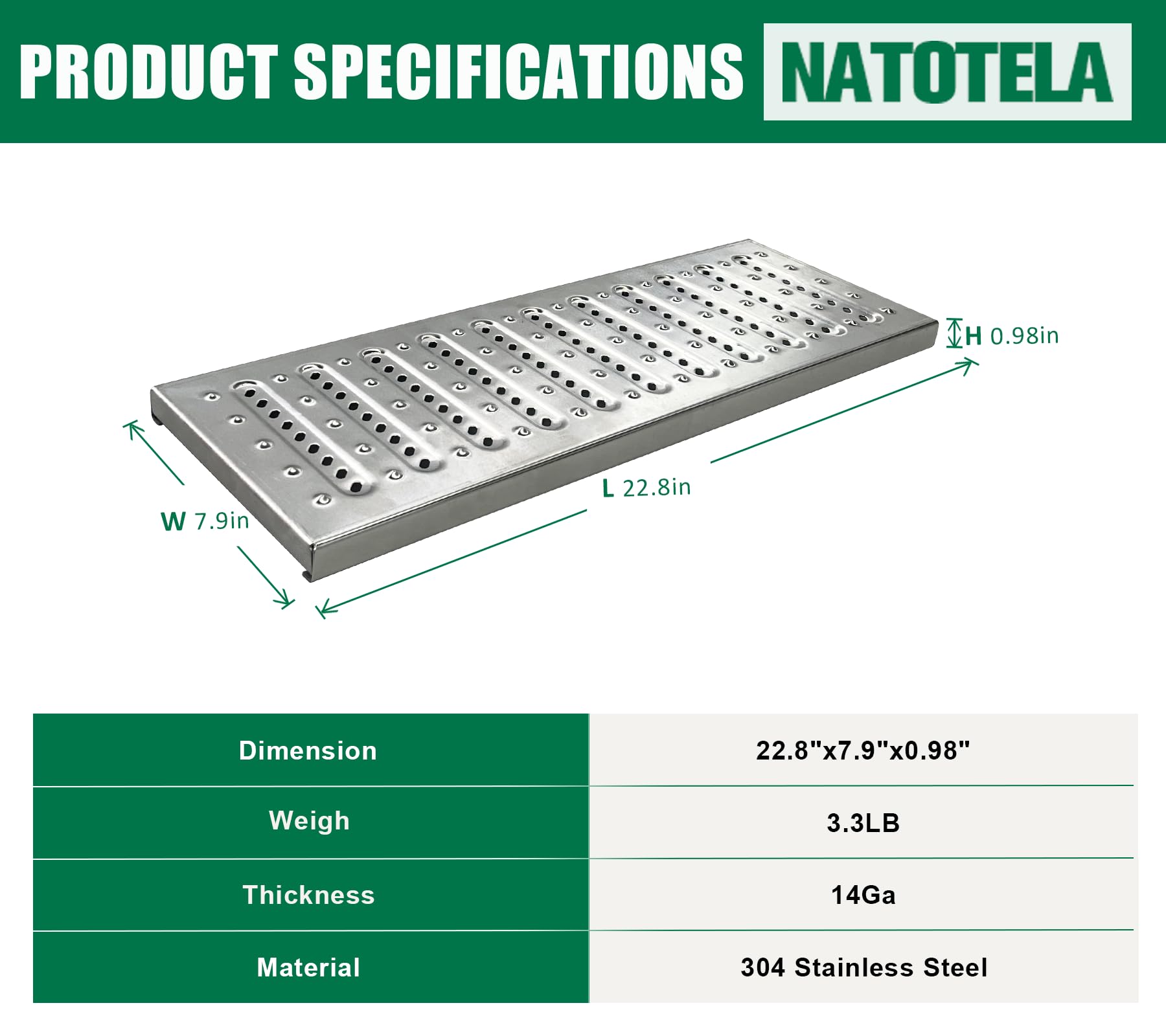 PRODUCT SPECIFICATIONS NATOTELA

H 0.98in

L 22.8in

W 7.9in

| Dimension | 22.8"x7.9"x0.98" |
|---|---|
| Weigh | 3.3LB |
| Thickness | 14Ga |
| Material | 304 Stainless Steel |